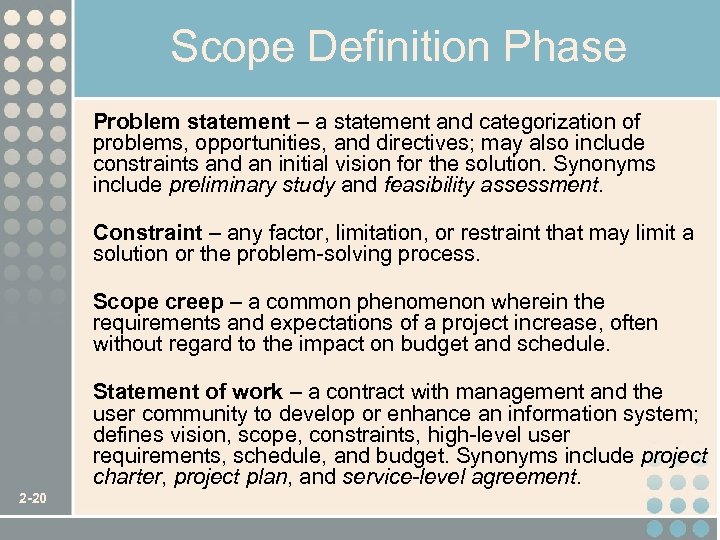 Scope Definition Phase

Problem statement – a statement and categorization of problems, opportunities, and directives; may also include constraints and an initial vision for the solution. Synonyms include preliminary study and feasibility assessment.

Constraint – any factor, limitation, or restraint that may limit a solution or the problem-solving process.

Scope creep – a common phenomenon wherein the requirements and expectations of a project increase, often without regard to the impact on budget and schedule.

Statement of work – a contract with management and the user community to develop or enhance an information system; defines vision, scope, constraints, high-level user requirements, schedule, and budget. Synonyms include project charter, project plan, and service-level agreement.

2-20